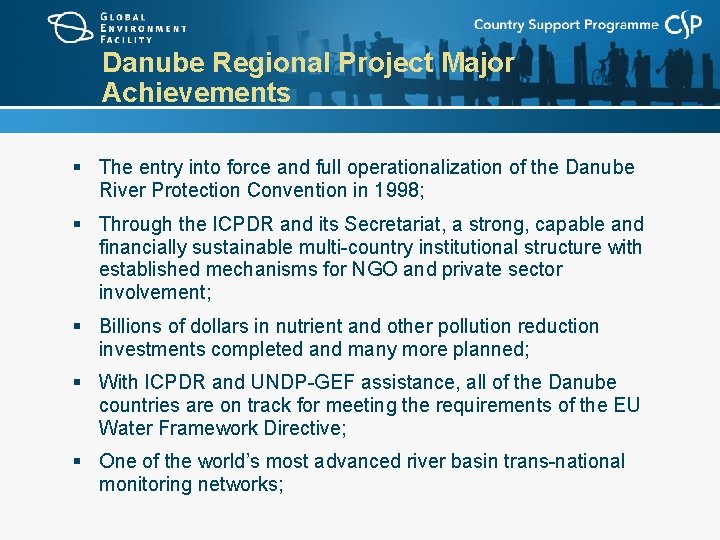 GLOBAL ENVIRONMENT FACILITY

Country Support Programme CSP

Danube Regional Project Major Achievements

▪ The entry into force and full operationalization of the Danube River Protection Convention in 1998;

▪ Through the ICPDR and its Secretariat, a strong, capable and financially sustainable multi-country institutional structure with established mechanisms for NGO and private sector involvement;

▪ Billions of dollars in nutrient and other pollution reduction investments completed and many more planned;

▪ With ICPDR and UNDP-GEF assistance, all of the Danube countries are on track for meeting the requirements of the EU Water Framework Directive;

▪ One of the world's most advanced river basin trans-national monitoring networks;